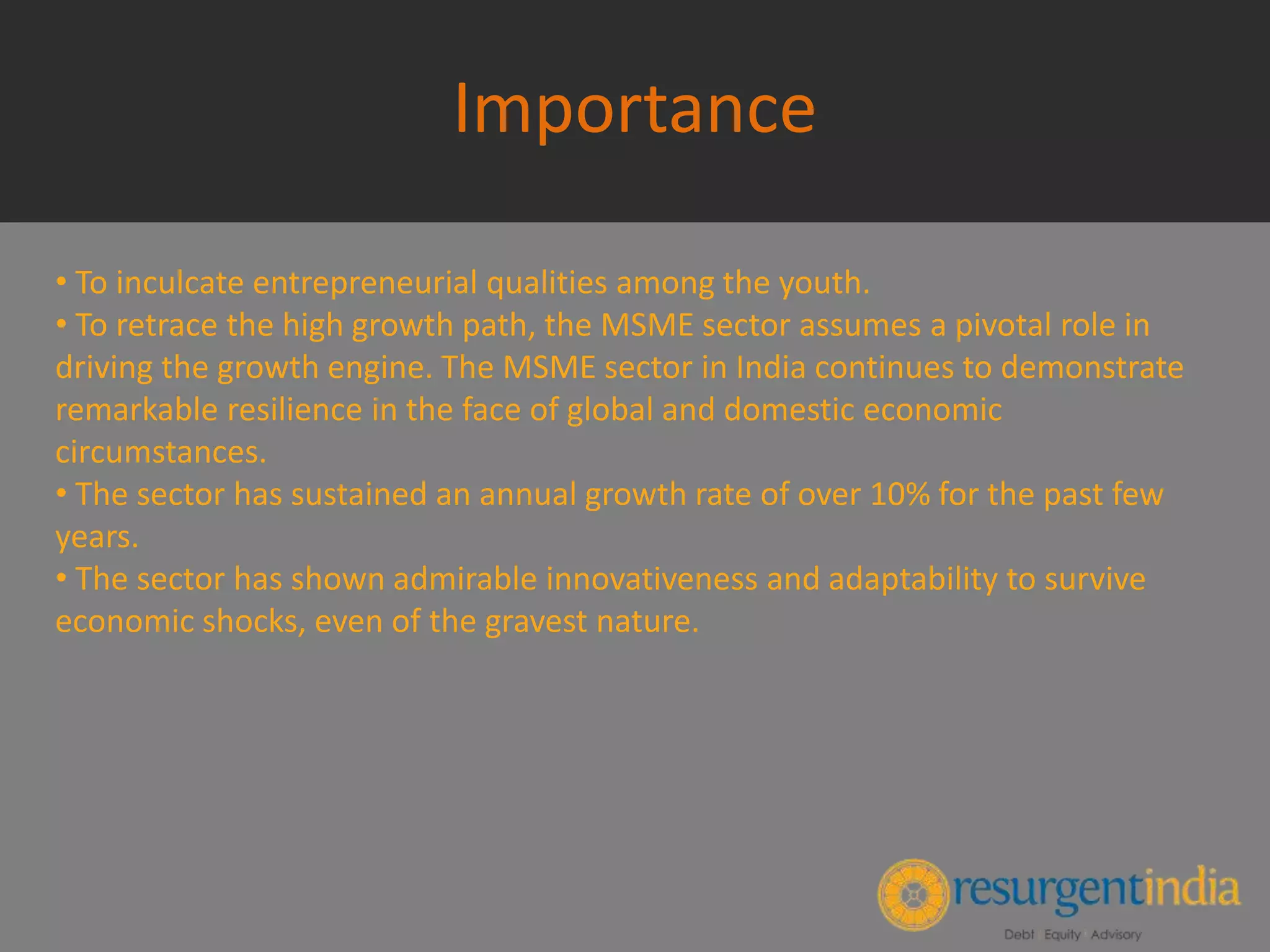 Importance

• To inculcate entrepreneurial qualities among the youth.
• To retrace the high growth path, the MSME sector assumes a pivotal role in driving the growth engine. The MSME sector in India continues to demonstrate remarkable resilience in the face of global and domestic economic circumstances.
• The sector has sustained an annual growth rate of over 10% for the past few years.
• The sector has shown admirable innovativeness and adaptability to survive economic shocks, even of the gravest nature.

resurgentindia
Debt Equity Advisory